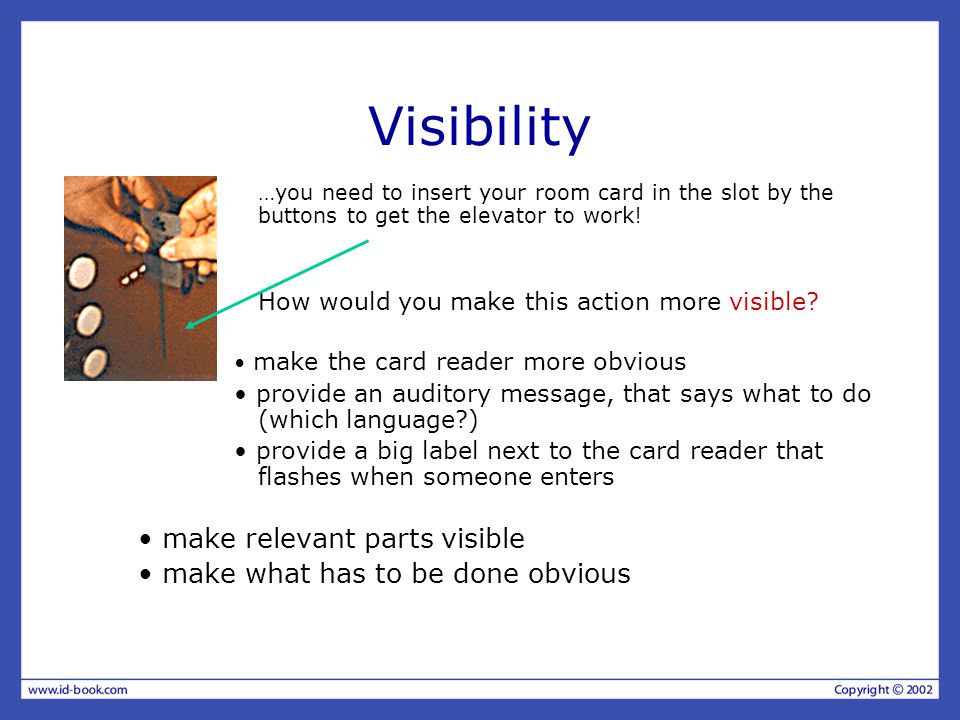 Visibility

…you need to insert your room card in the slot by the buttons to get the elevator to work!

How would you make this action more visible?

• make the card reader more obvious
• provide an auditory message, that says what to do (which language?)
• provide a big label next to the card reader that flashes when someone enters

• make relevant parts visible
• make what has to be done obvious

www.id-book.com

Copyright © 2002